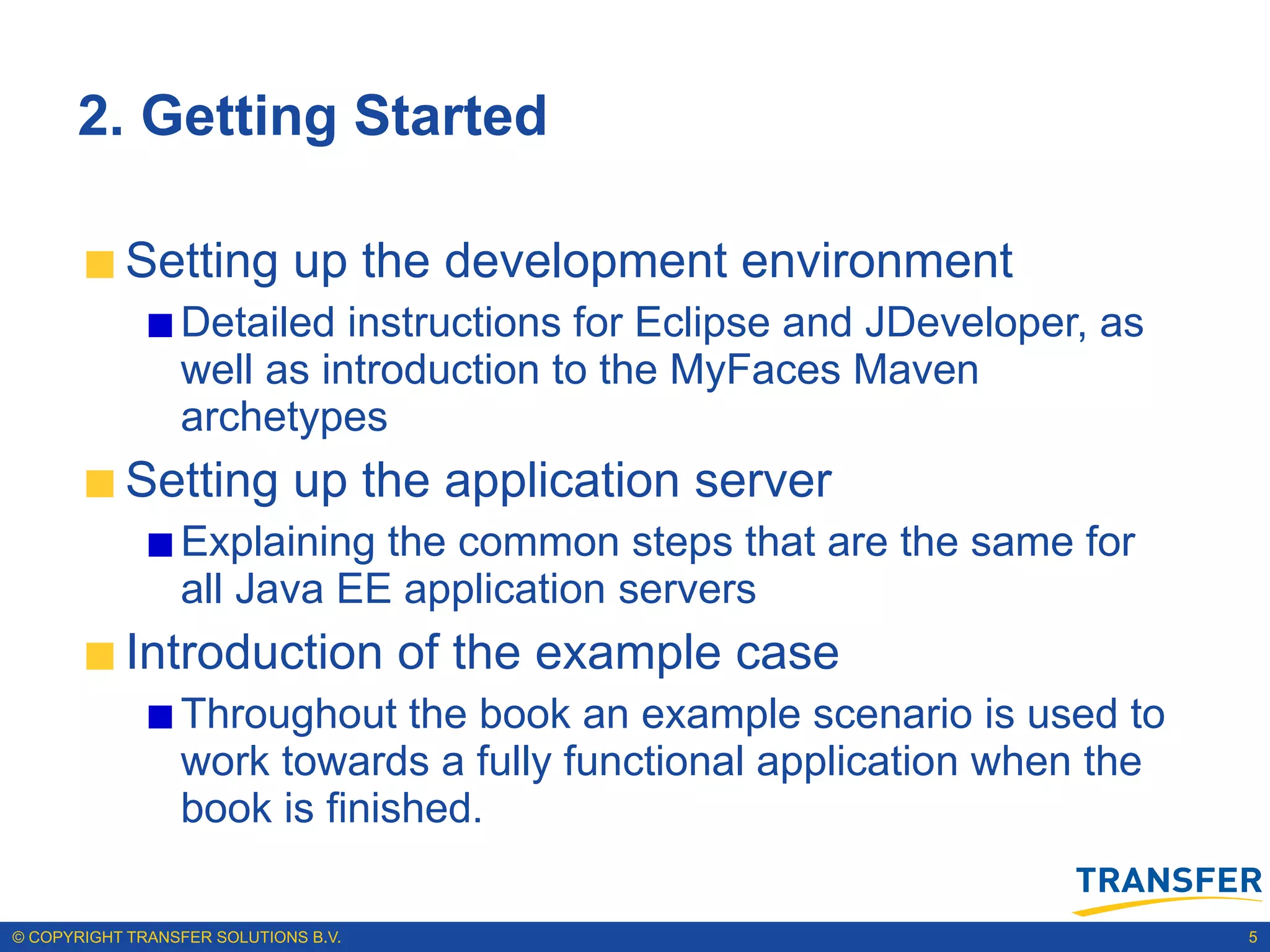 2. Getting Started

Setting up the development environment

Detailed instructions for Eclipse and JDeveloper, as well as introduction to the MyFaces Maven archetypes

Setting up the application server

Explaining the common steps that are the same for all Java EE application servers

Introduction of the example case

Throughout the book an example scenario is used to work towards a fully functional application when the book is finished.

TRANSFER

© COPYRIGHT TRANSFER SOLUTIONS B.V.

5